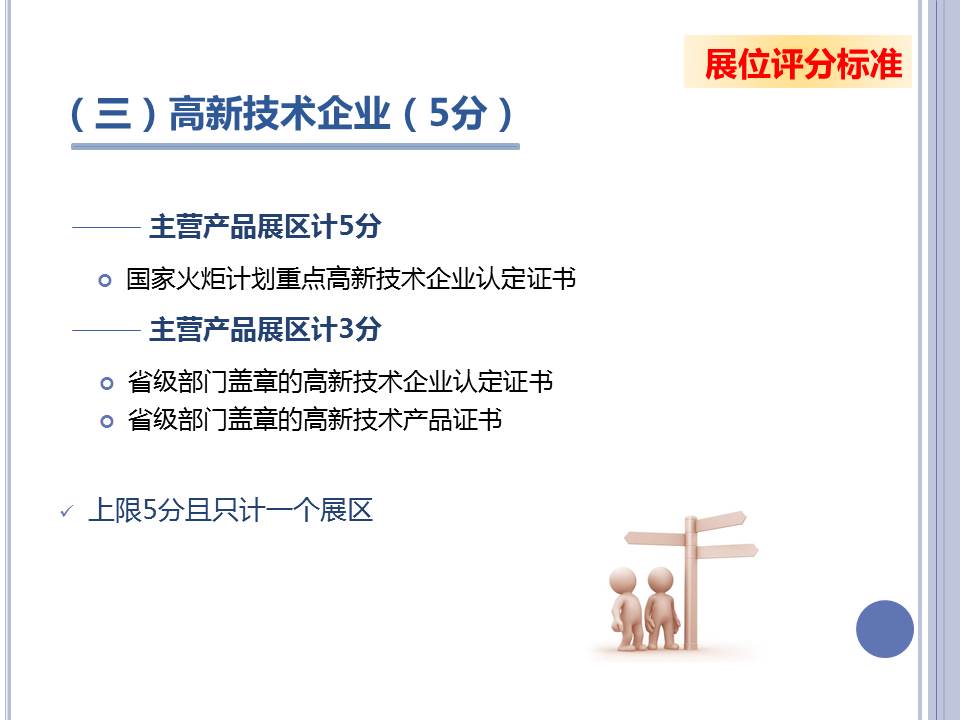 展位评分标准

（三）高新技术企业（5分）

—— 主营产品展区计5分

国家火炬计划重点高新技术企业认定证书

—— 主营产品展区计3分

省级部门盖章的高新技术企业认定证书
省级部门盖章的高新技术产品证书

✓ 上限5分且只计一个展区